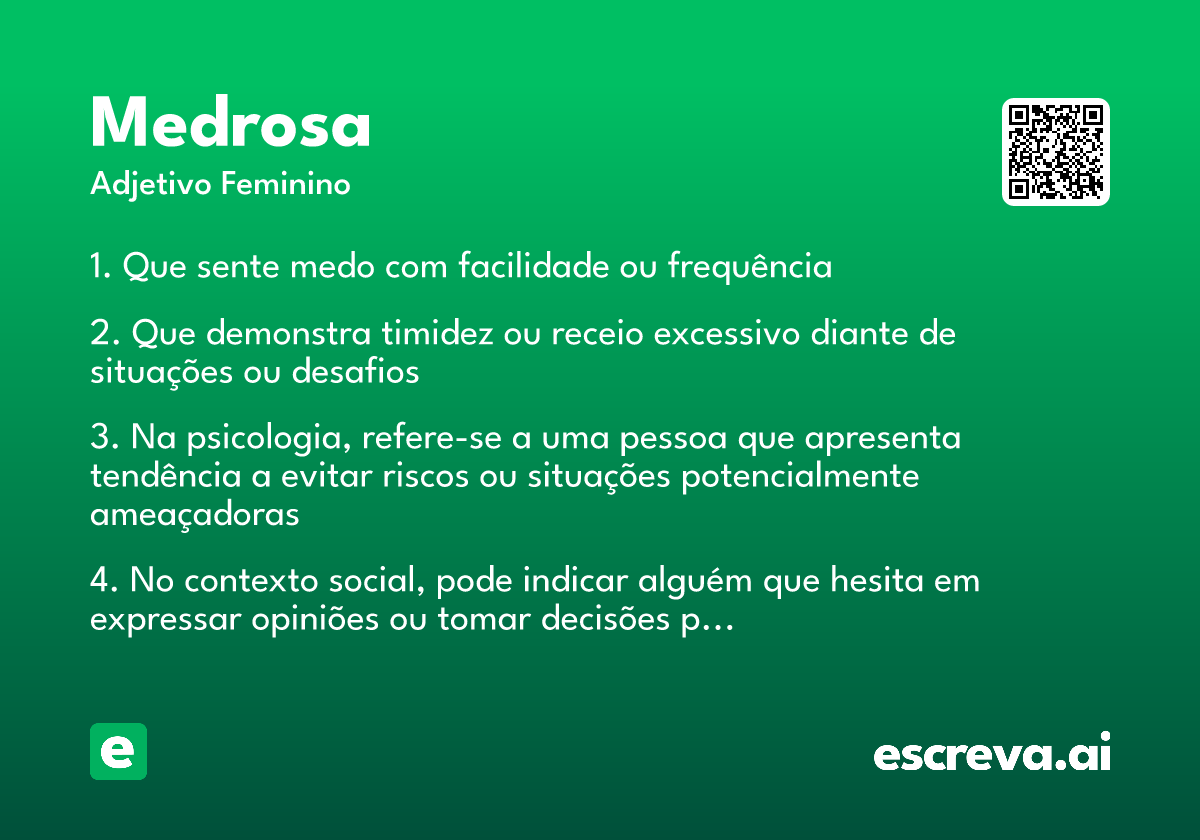 Medrosa
Adjetivo Feminino

1. Que sente medo com facilidade ou frequência

2. Que demonstra timidez ou receio excessivo diante de situações ou desafios

3. Na psicologia, refere-se a uma pessoa que apresenta tendência a evitar riscos ou situações potencialmente ameaçadoras

4. No contexto social, pode indicar alguém que hesita em expressar opiniões ou tomar decisões p…

e

escreva.ai